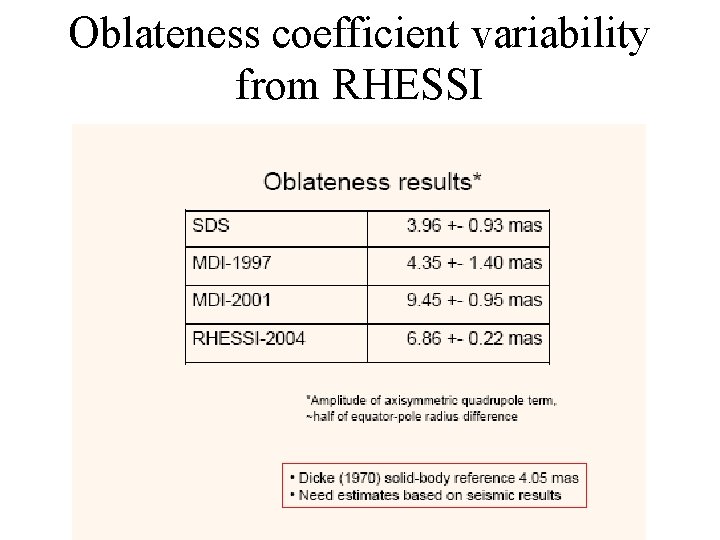 Oblateness coefficient variability from RHESSI

Oblateness results*

| SDS | 3.96 +- 0.93 mas |
|---|---|
| MDI-1997 | 4.35 +- 1.40 mas |
| MDI-2001 | 9.45 +- 0.95 mas |
| RHESSI-2004 | 6.86 +- 0.22 mas |

*Amplitude of axisymmetric quadrupole term, ~half of equator-pole radius difference

• Dicke (1970) solid-body reference 4.05 mas
• Need estimates based on seismic results